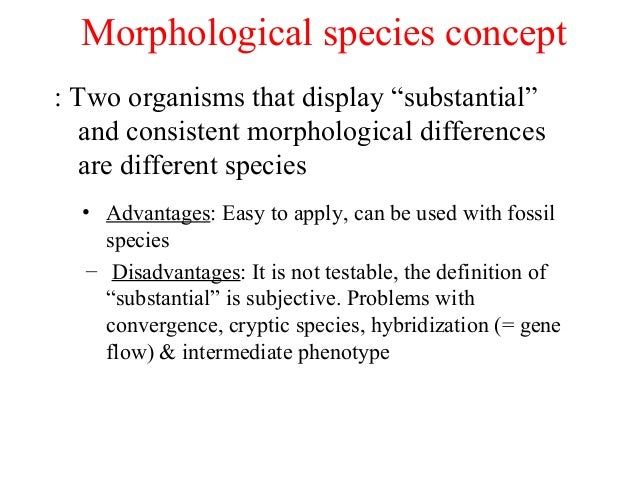 Morphological species concept

: Two organisms that display “substantial” and consistent morphological differences are different species

• Advantages: Easy to apply, can be used with fossil species

− Disadvantages: It is not testable, the definition of “substantial” is subjective. Problems with convergence, cryptic species, hybridization (= gene flow) & intermediate phenotype